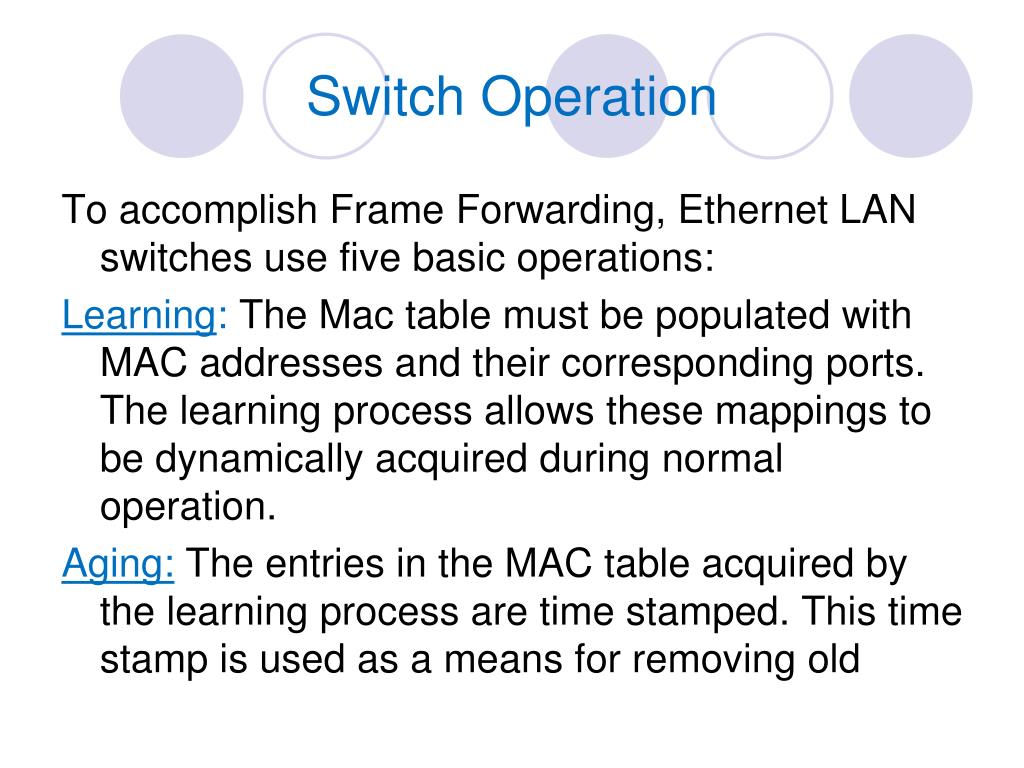 Switch Operation

To accomplish Frame Forwarding, Ethernet LAN switches use five basic operations:

Learning: The Mac table must be populated with MAC addresses and their corresponding ports. The learning process allows these mappings to be dynamically acquired during normal operation.

Aging: The entries in the MAC table acquired by the learning process are time stamped. This time stamp is used as a means for removing old